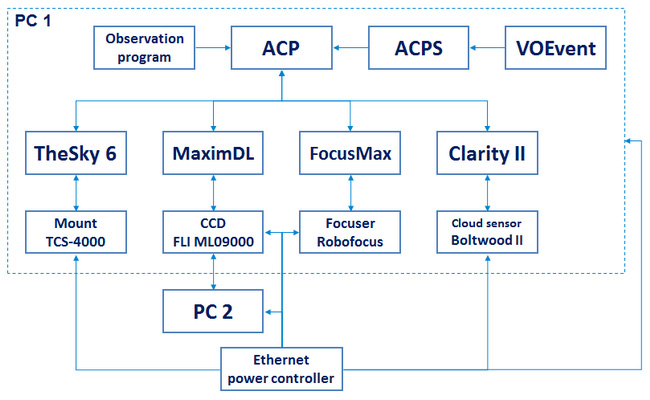 PC 1

Observation program

ACP

ACPS

VOEvent

TheSky 6

MaximDL

FocusMax

Clarity II

Mount TCS-4000

CCD FLI ML09000

Focuser Robofocus

Cloud sensor Boltwood II

PC 2

Ethernet power controller